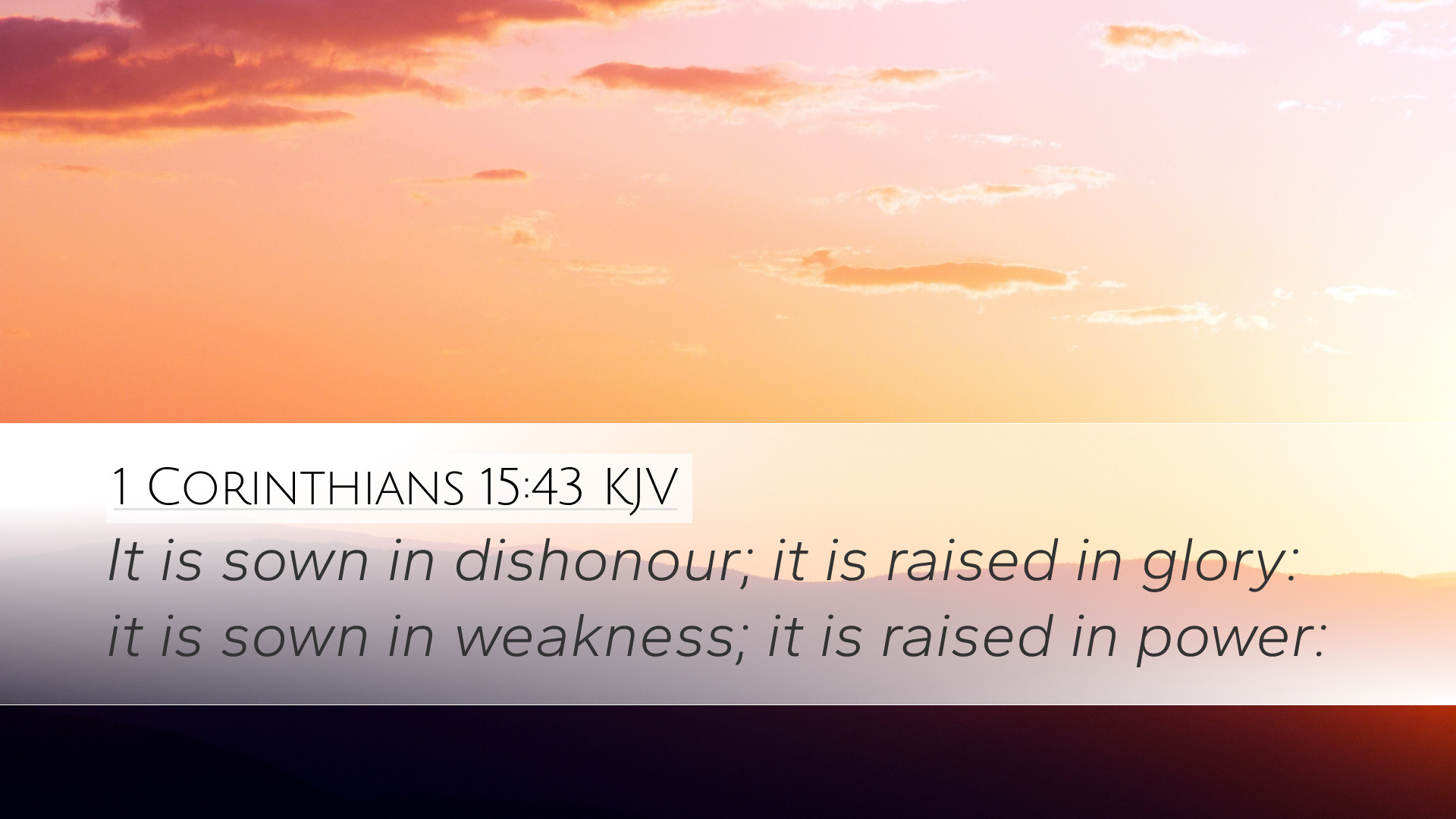 1 Corinthians 15:43 KJV

It is sown in dishonour; it is raised in glory: it is sown in weakness; it is raised in power: